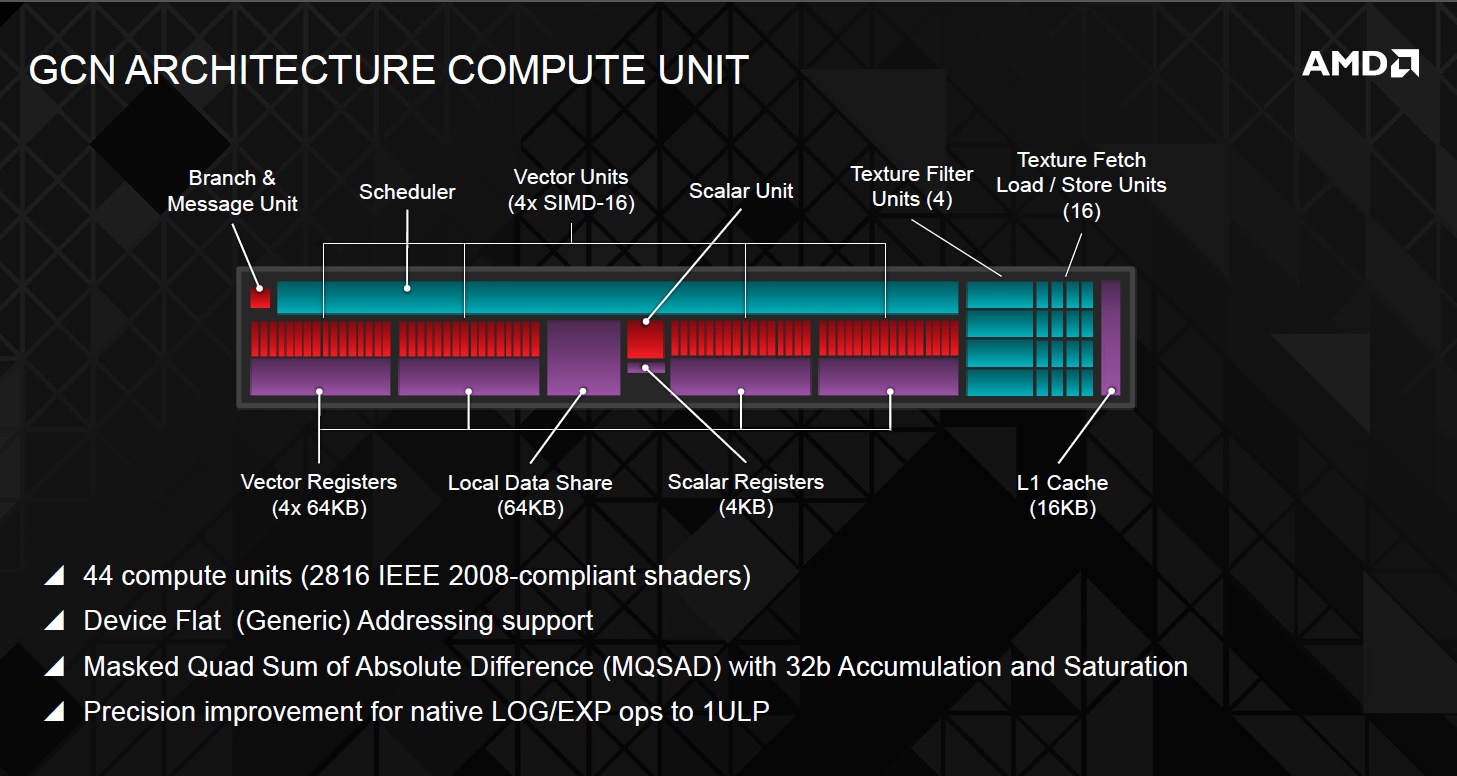 GCN ARCHITECTURE COMPUTE UNIT

AMD

Branch & Message Unit

Scheduler

Vector Units (4x SIMD-16)

Scalar Unit

Texture Filter Units (4)

Texture Fetch Load / Store Units (16)

Vector Registers (4x 64KB)

Local Data Share (64KB)

Scalar Registers (4KB)

L1 Cache (16KB)

44 compute units (2816 IEEE 2008-compliant shaders)

Device Flat (Generic) Addressing support

Masked Quad Sum of Absolute Difference (MQSAD) with 32b Accumulation and Saturation

Precision improvement for native LOG/EXP ops to 1ULP